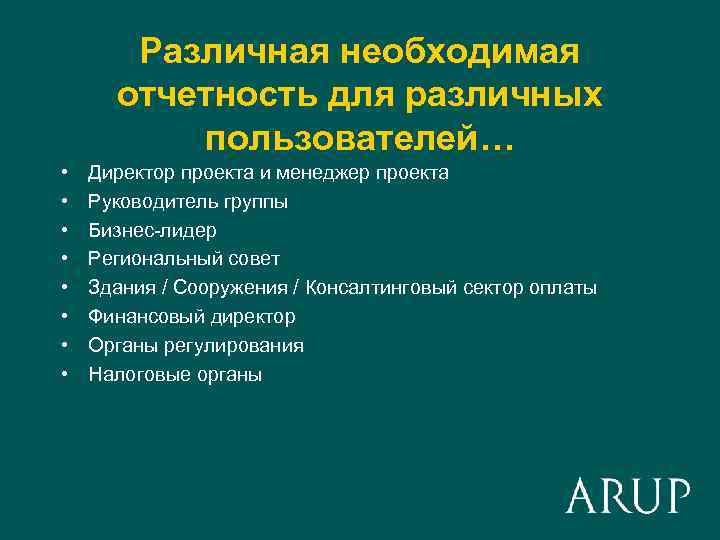 Различная необходимая отчетность для различных пользователей…

• Директор проекта и менеджер проекта
• Руководитель группы
• Бизнес-лидер
• Региональный совет
• Здания / Сооружения / Консалтинговый сектор оплаты
• Финансовый директор
• Органы регулирования
• Налоговые органы

ARUP